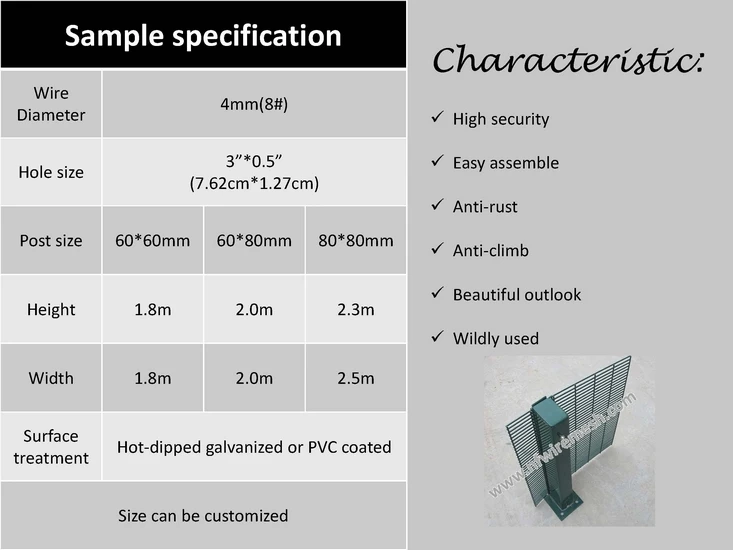 Sample specification

| Wire Diameter | 4mm(8#) | | |
|---|---|---|---|
| Hole size | 3”*0.5” (7.62cm*1.27cm) | | |
| Post size | 60*60mm | 60*80mm | 80*80mm |
| Height | 1.8m | 2.0m | 2.3m |
| Width | 1.8m | 2.0m | 2.5m |
| Surface treatment | Hot-dipped galvanized or PVC coated | | |
| Size can be customized | | | |

Characteristic:

✓ High security

✓ Easy assemble

✓ Anti-rust

✓ Anti-climb

✓ Beautiful outlook

✓ Wildly used

www.hfwiremesh.com